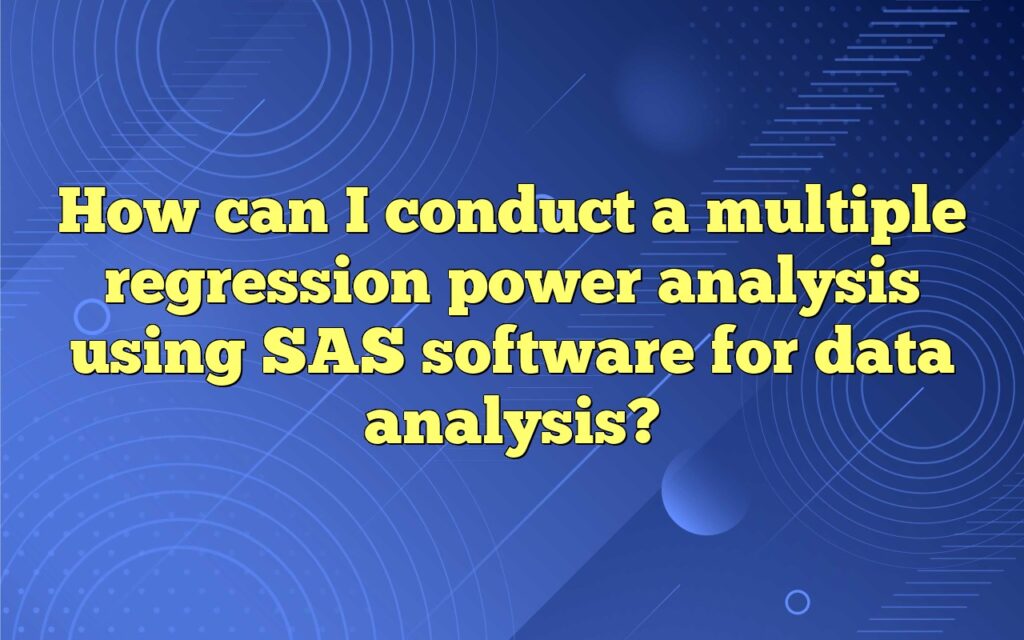 How can I conduct a multiple regression power analysis using SAS software for data analysis?